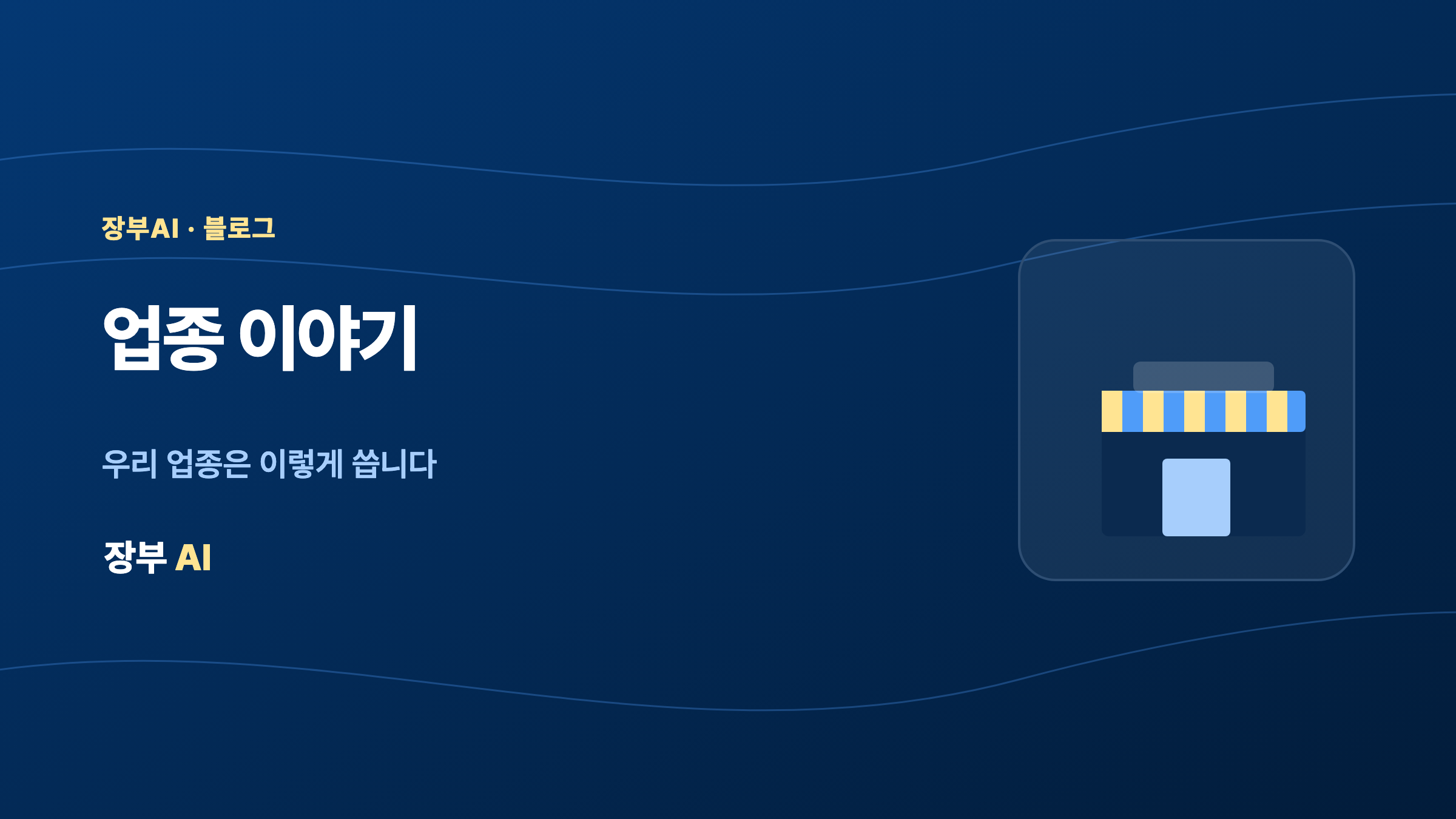 장부AI · 블로그

업종 이야기

우리 업종은 이렇게 씁니다

장부 AI